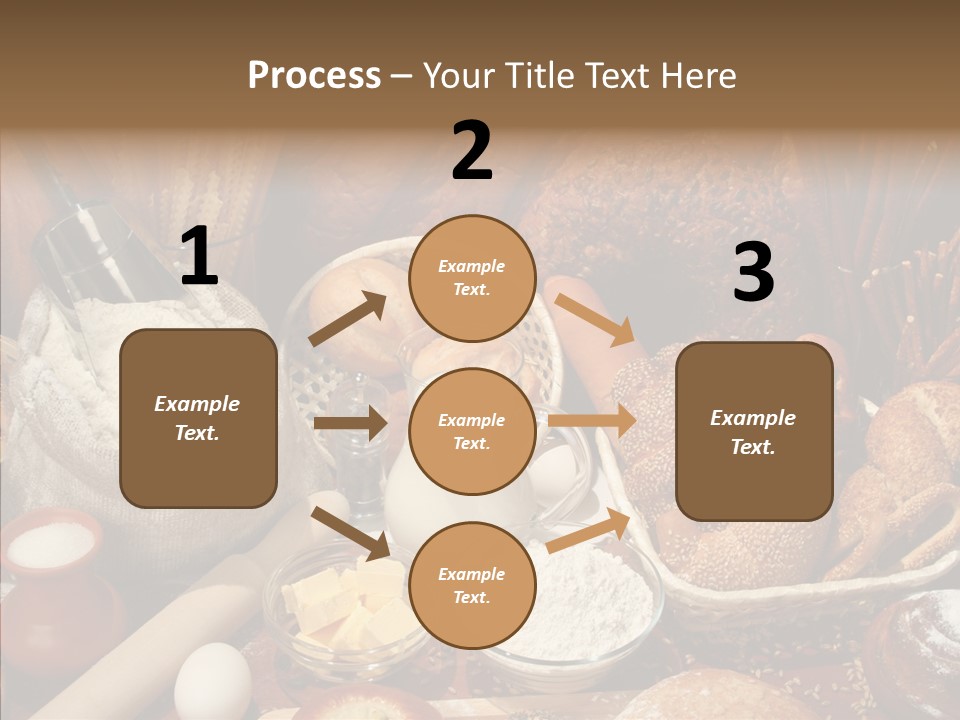 Process – Your Title Text Here

1

Example Text.

2

Example Text.

Example Text.

Example Text.

3

Example Text.